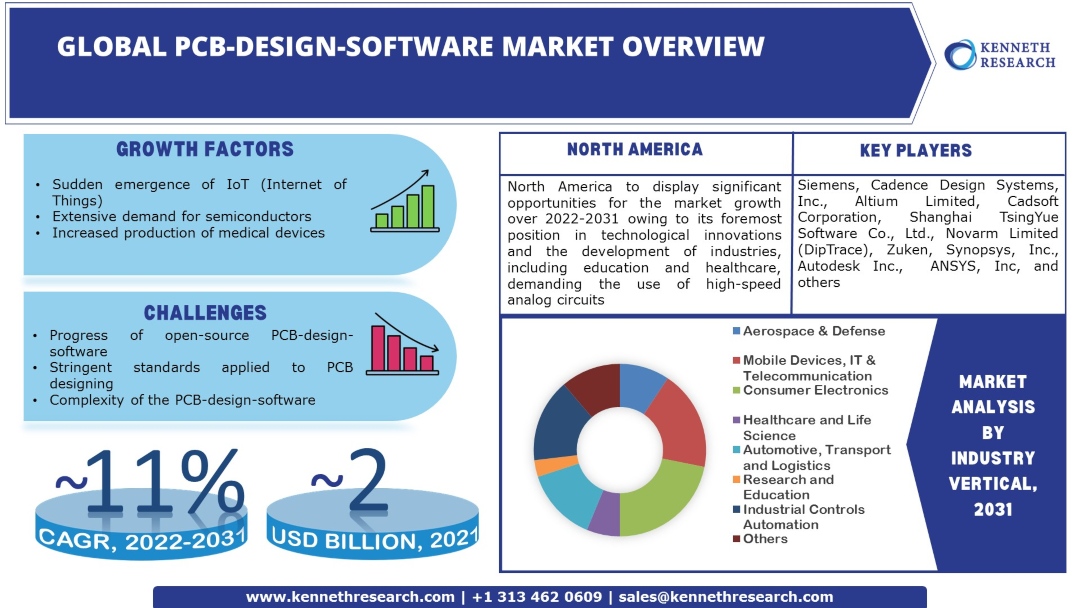 GLOBAL PCB-DESIGN-SOFTWARE MARKET OVERVIEW

KENNETH RESEARCH

GROWTH FACTORS

• Sudden emergence of IoT (Internet of Things)
• Extensive demand for semiconductors
• Increased production of medical devices

CHALLENGES

• Progress of open-source PCB-design-software
• Stringent standards applied to PCB designing
• Complexity of the PCB-design-software

~11%
CAGR, 2022-2031

~2
USD BILLION, 2021

NORTH AMERICA

North America to display significant opportunities for the market growth over 2022-2031 owing to its foremost position in technological innovations and the development of industries, including education and healthcare, demanding the use of high-speed analog circuits

KEY PLAYERS

Siemens, Cadence Design Systems, Inc., Altium Limited, Cadsoft Corporation, Shanghai TsingYue Software Co., Ltd., Novarm Limited (DipTrace), Zuken, Synopsys, Inc., Autodesk Inc., ANSYS, Inc, and others

Aerospace & Defense
Mobile Devices, IT & Telecommunication
Consumer Electronics
Healthcare and Life Science
Automotive, Transport and Logistics
Research and Education
Industrial Controls Automation
Others

MARKET ANALYSIS BY INDUSTRY VERTICAL, 2031

www.kennethresearch.com | +1 313 462 0609 | sales@kennethresearch.com